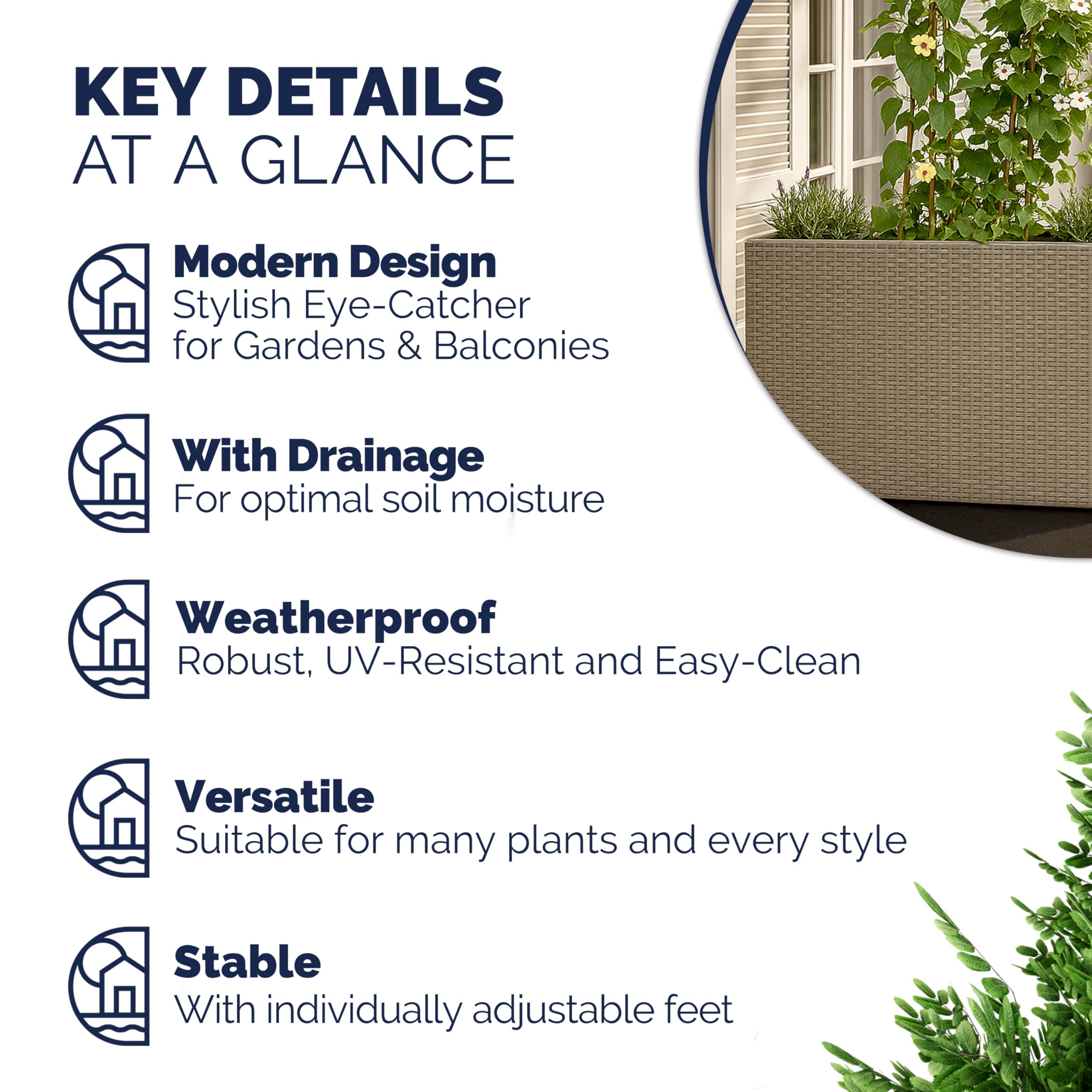 KEY DETAILS
AT A GLANCE

Modern Design
Stylish Eye-Catcher for Gardens & Balconies

With Drainage
For optimal soil moisture

Weatherproof
Robust, UV-Resistant and Easy-Clean

Versatile
Suitable for many plants and every style

Stable
With individually adjustable feet